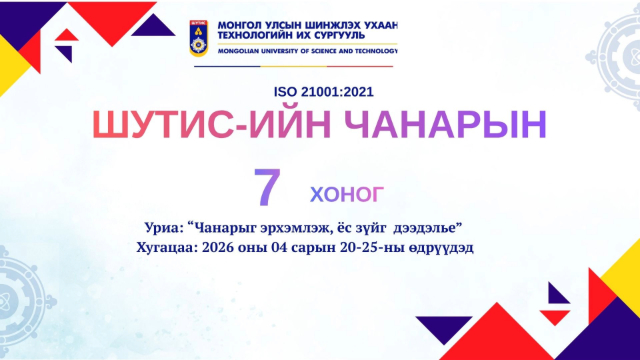 ШУТИС

МОНГОЛ УЛСЫН ШИНЖЛЭХ УХААН ТЕХНОЛОГИЙН ИХ СУРГУУЛЬ
MONGOLIAN UNIVERSITY OF SCIENCE AND TECHNOLOGY

ISO 21001:2021

ШУТИС-ИЙН ЧАНАРЫН

7 ХОНОГ

Уриа: “Чанарыг эрхэмлэж, ёс зүйг дээдэлье”
Хугацаа: 2026 оны 04 сарын 20-25-ны өдрүүдэд